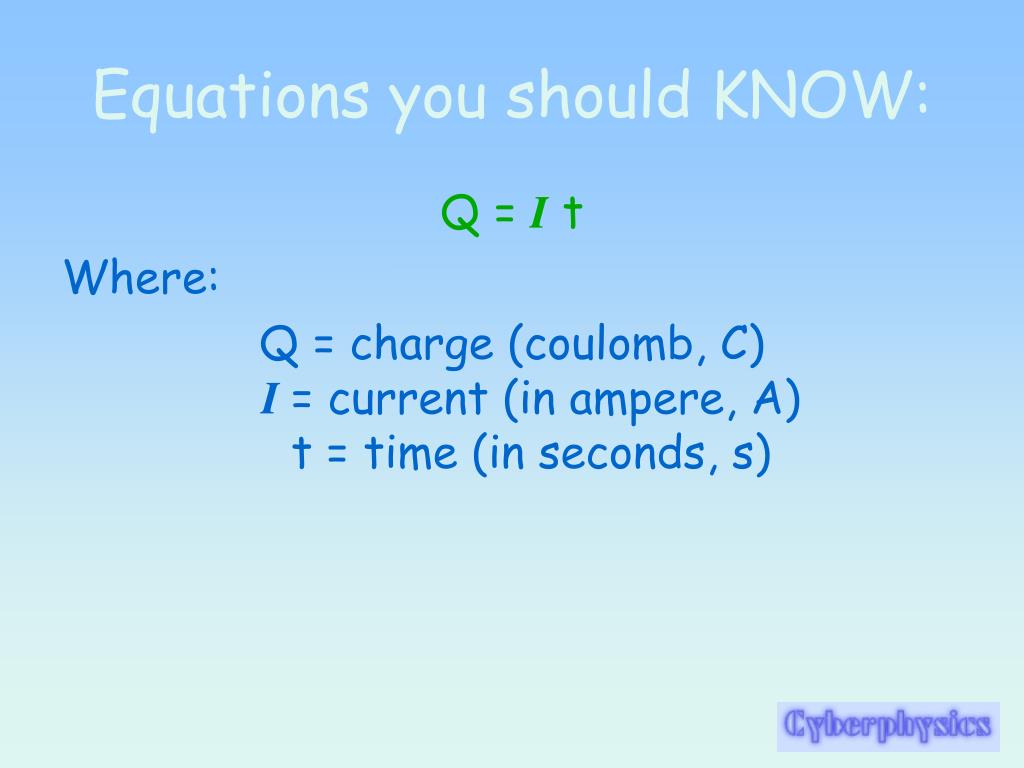 Equations you should KNOW:

$Q = I t$

Where:

Q = charge (coulomb, C)
$I$ = current (in ampere, A)
t = time (in seconds, s)

Cyberphysics